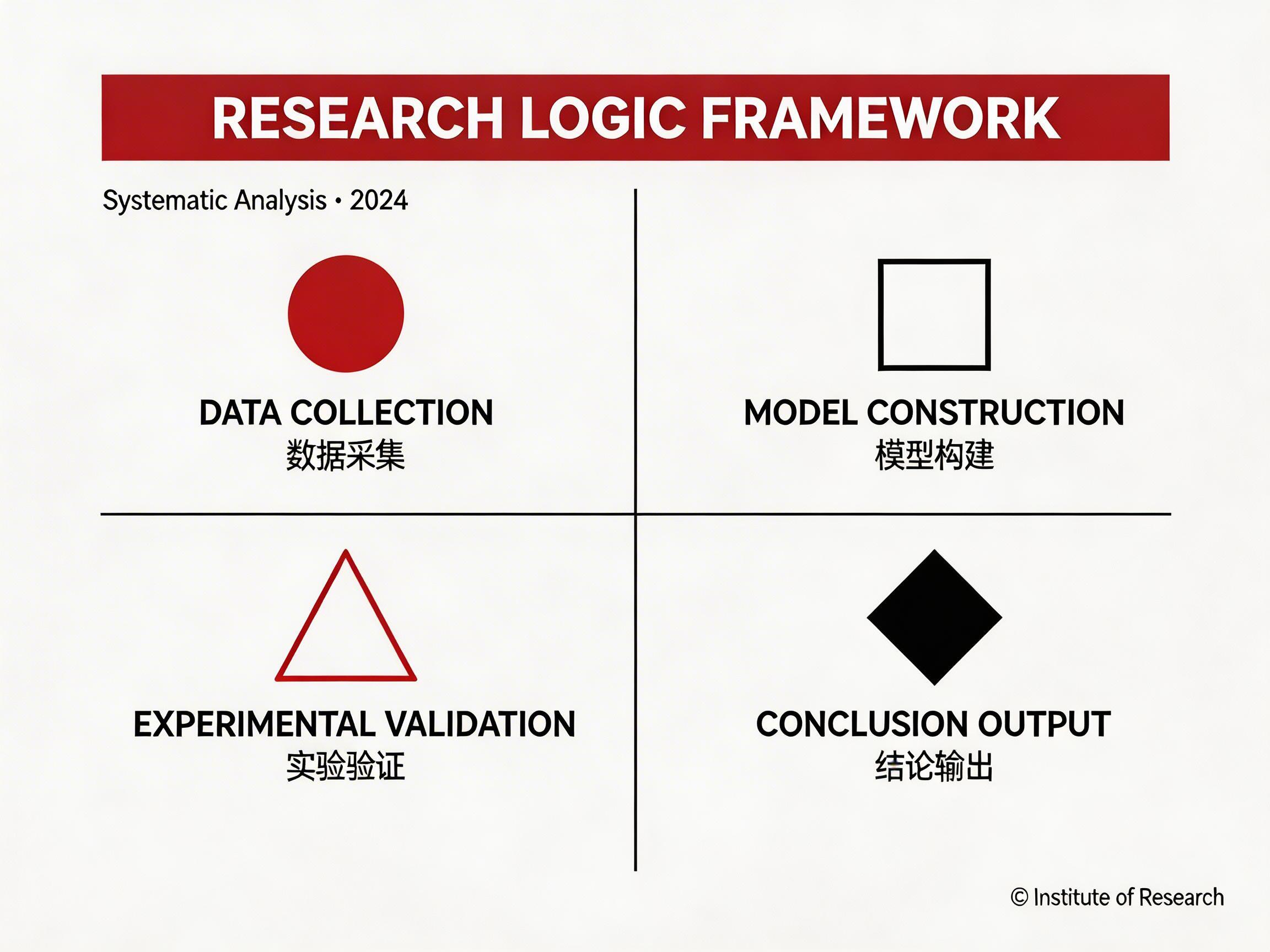 RESEARCH LOGIC FRAMEWORK

Systematic Analysis • 2024

DATA COLLECTION
数据采集

MODEL CONSTRUCTION
模型构建

EXPERIMENTAL VALIDATION
实验验证

CONCLUSION OUTPUT
结论输出

© Institute of Research